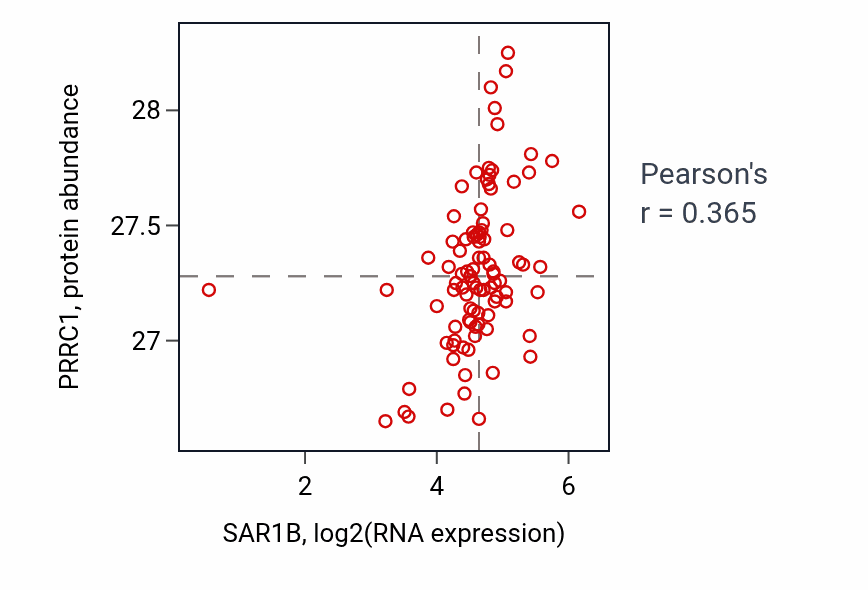 PRRC1, protein abundance

28
27.5
27

2
4
6

SAR1B, log2(RNA expression)

Pearson's
r = 0.365